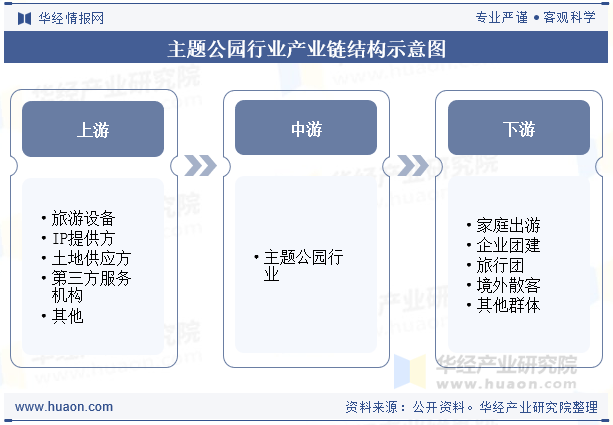 华经情报网

专业严谨 • 客观科学

主题公园行业产业链结构示意图

上游

• 旅游设备
• IP提供方
• 土地供应方
• 第三方服务机构
• 其他

中游

• 主题公园行业

下游

• 家庭出游
• 企业团建
• 旅行团
• 境外散客
• 其他群体

华经产业研究院
www.huaon.com

www.huaon.com

资料来源：公开资料。华经产业研究院整理